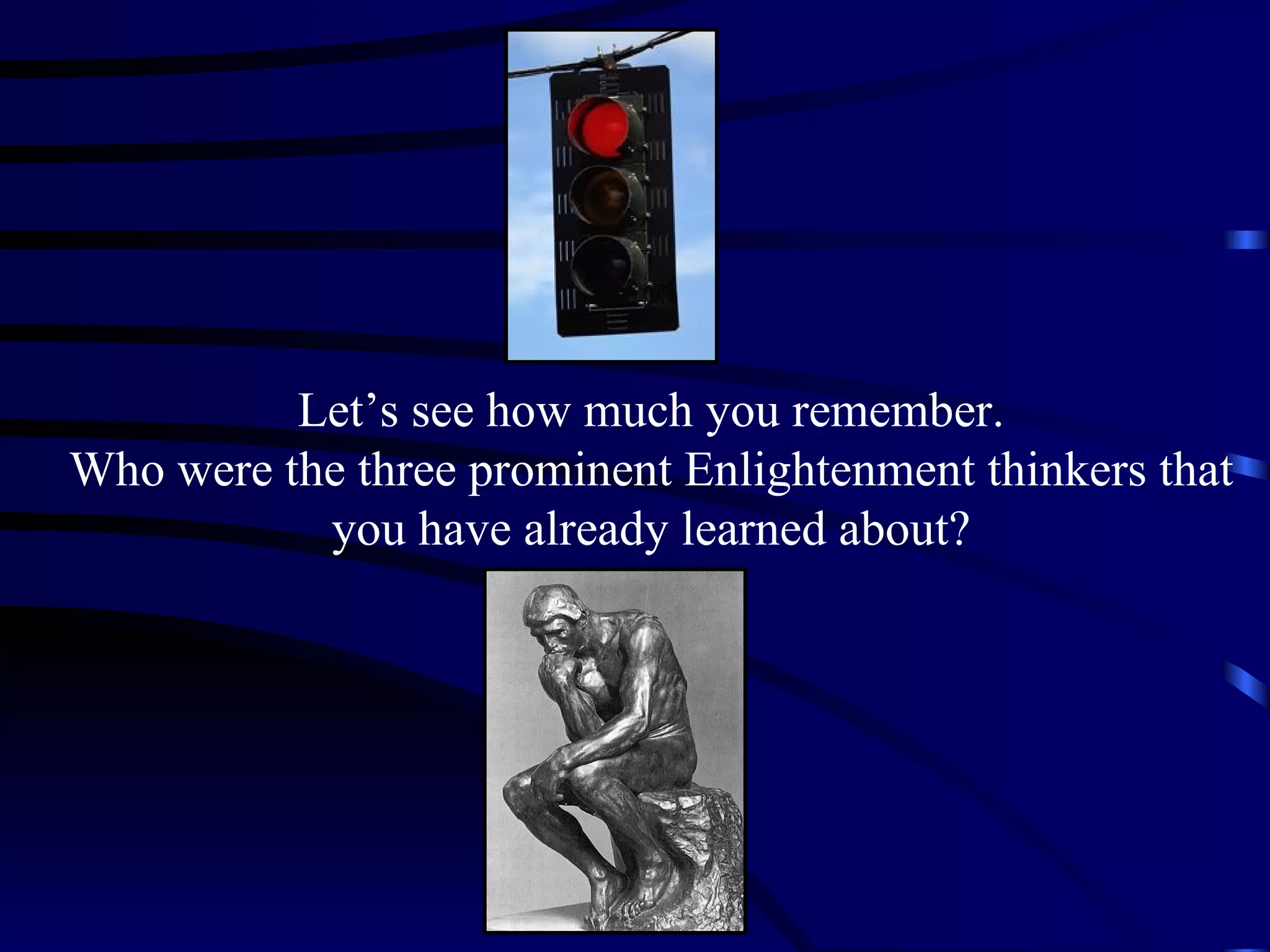 Let’s see how much you remember.
Who were the three prominent Enlightenment thinkers that you have already learned about?